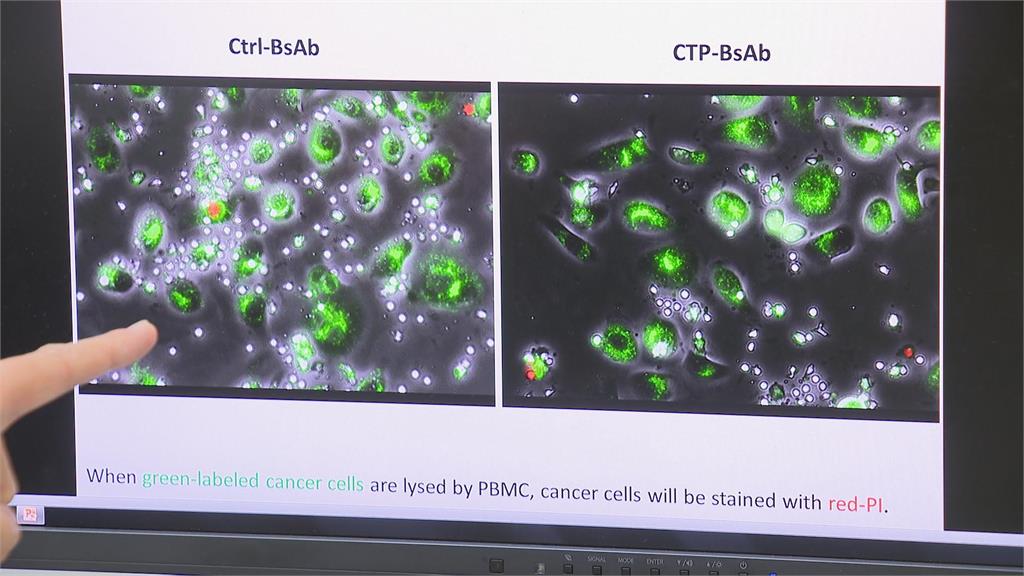 Ctrl-BsAb

CTP-BsAb

When green-labeled cancer cells are lysed by PBMC, cancer cells will be stained with red-PI.

SIGNAL MODE ENTER